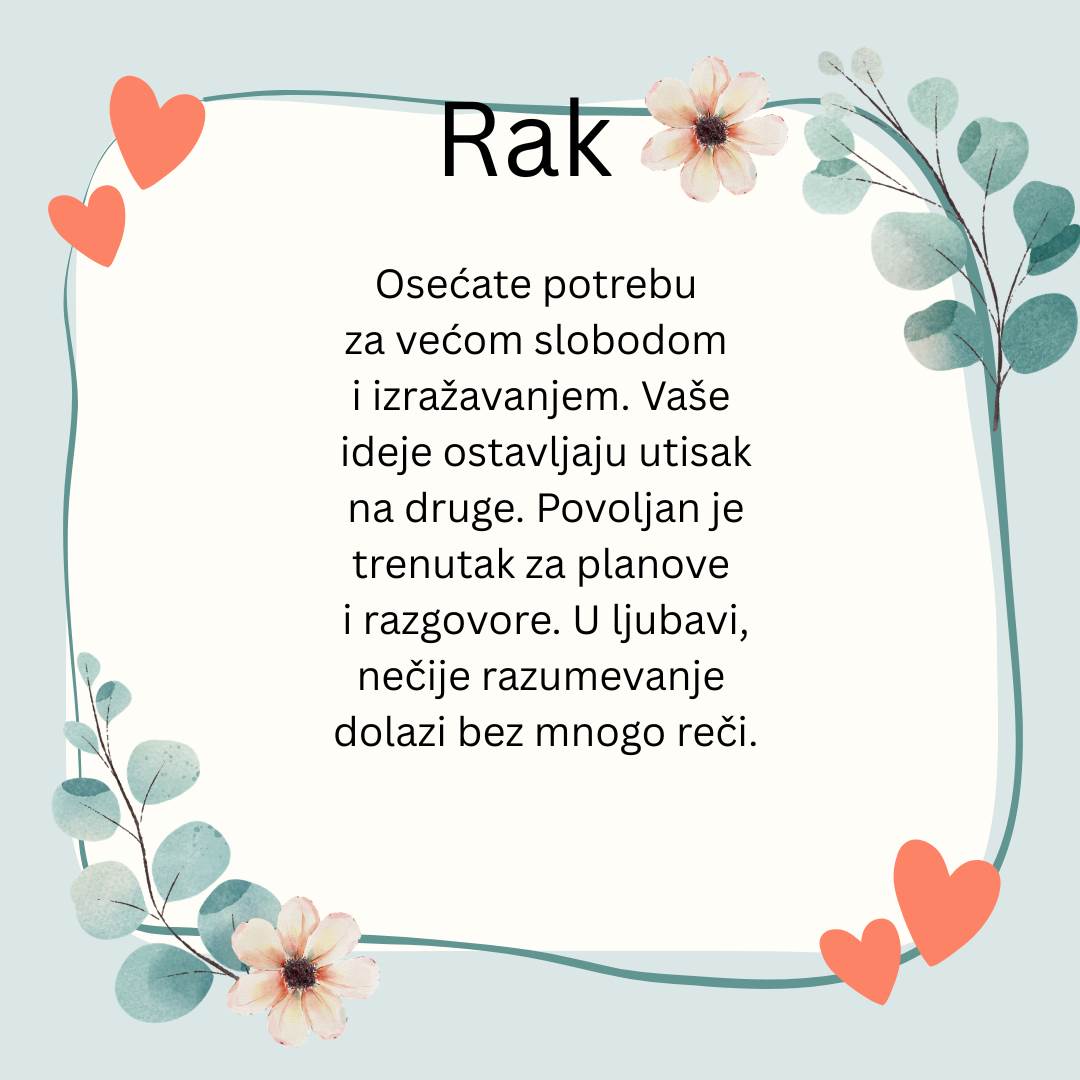 Rak

Osećate potrebu za većom slobodom i izražavanjem. Vaše ideje ostavljaju utisak na druge. Povoljan je trenutak za planove i razgovore. U ljubavi, nečije razumevanje dolazi bez mnogo reči.